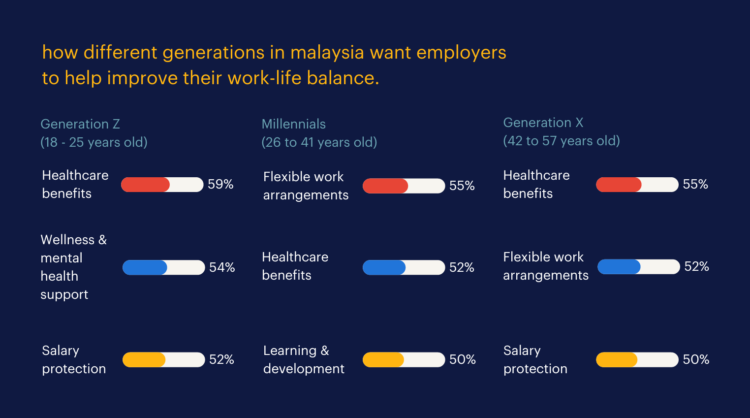 how different generations in malaysia want employers to help improve their work-life balance.

Generation Z
(18 - 25 years old)

Healthcare benefits 59%

Wellness & mental health support 54%

Salary protection 52%

Millennials
(26 to 41 years old)

Flexible work arrangements 55%

Healthcare benefits 52%

Learning & development 50%

Generation X
(42 to 57 years old)

Healthcare benefits 55%

Flexible work arrangements 52%

Salary protection 50%